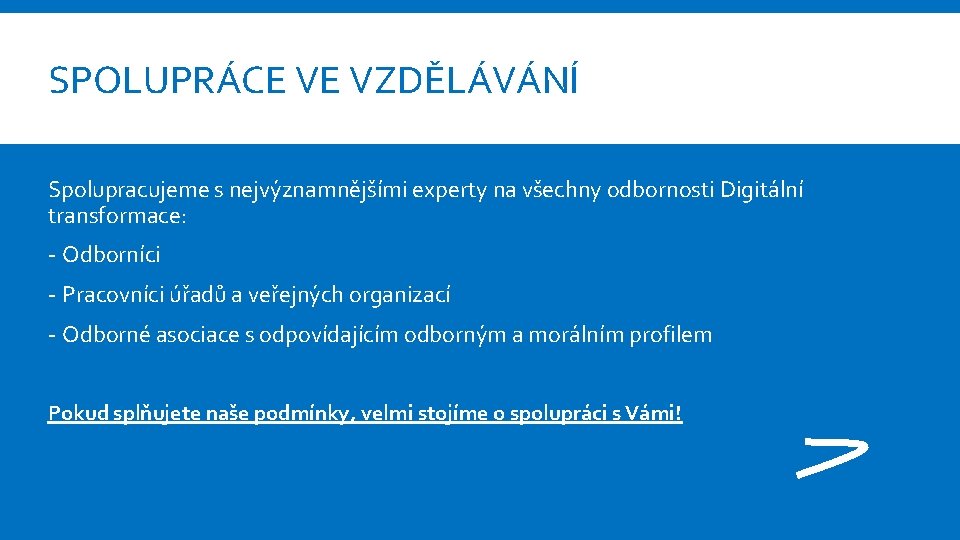 SPOLUPRÁCE VE VZDĚLÁVÁNÍ

Spolupracujeme s nejvýznamnějšími experty na všechny odbornosti Digitální transformace:

- Odborníci

- Pracovníci úřadů a veřejných organizací

- Odborné asociace s odpovídajícím odborným a morálním profilem

Pokud splňujete naše podmínky, velmi stojíme o spolupráci s Vámi!